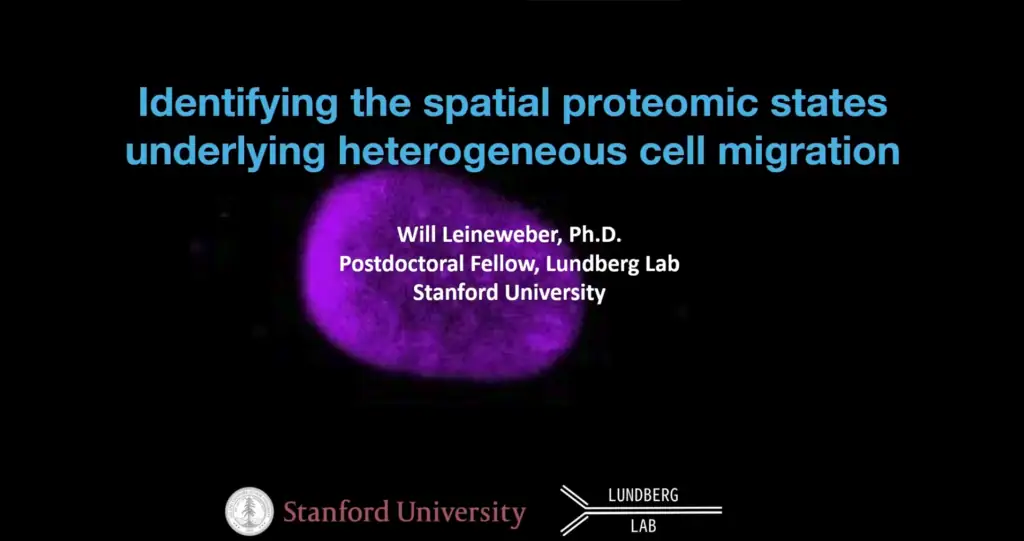 Identifying the spatial proteomic states underlying heterogeneous cell migration

Will Leineweber, Ph.D.
Postdoctoral Fellow, Lundberg Lab
Stanford University

Stanford University

LUNDBERG
LAB